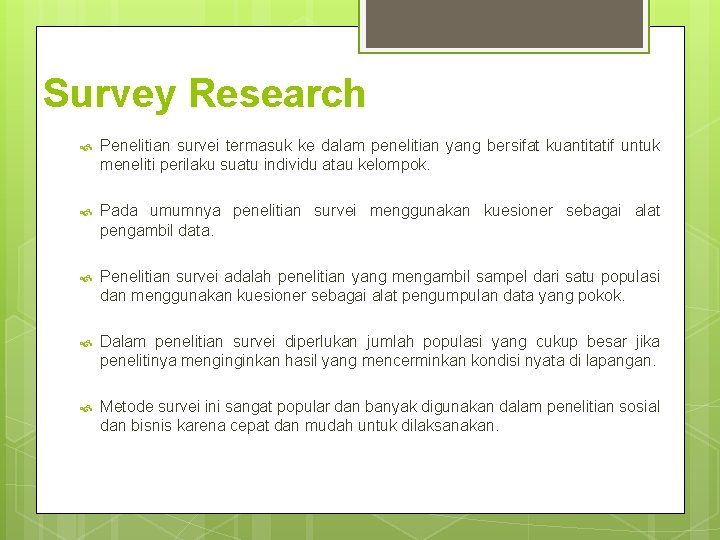 Survey Research

Penelitian survei termasuk ke dalam penelitian yang bersifat kuantitatif untuk meneliti perilaku suatu individu atau kelompok.

Pada umumnya penelitian survei menggunakan kuesioner sebagai alat pengambil data.

Penelitian survei adalah penelitian yang mengambil sampel dari satu populasi dan menggunakan kuesioner sebagai alat pengumpulan data yang pokok.

Dalam penelitian survei diperlukan jumlah populasi yang cukup besar jika penelitinya menginginkan hasil yang mencerminkan kondisi nyata di lapangan.

Metode survei ini sangat popular dan banyak digunakan dalam penelitian sosial dan bisnis karena cepat dan mudah untuk dilaksanakan.